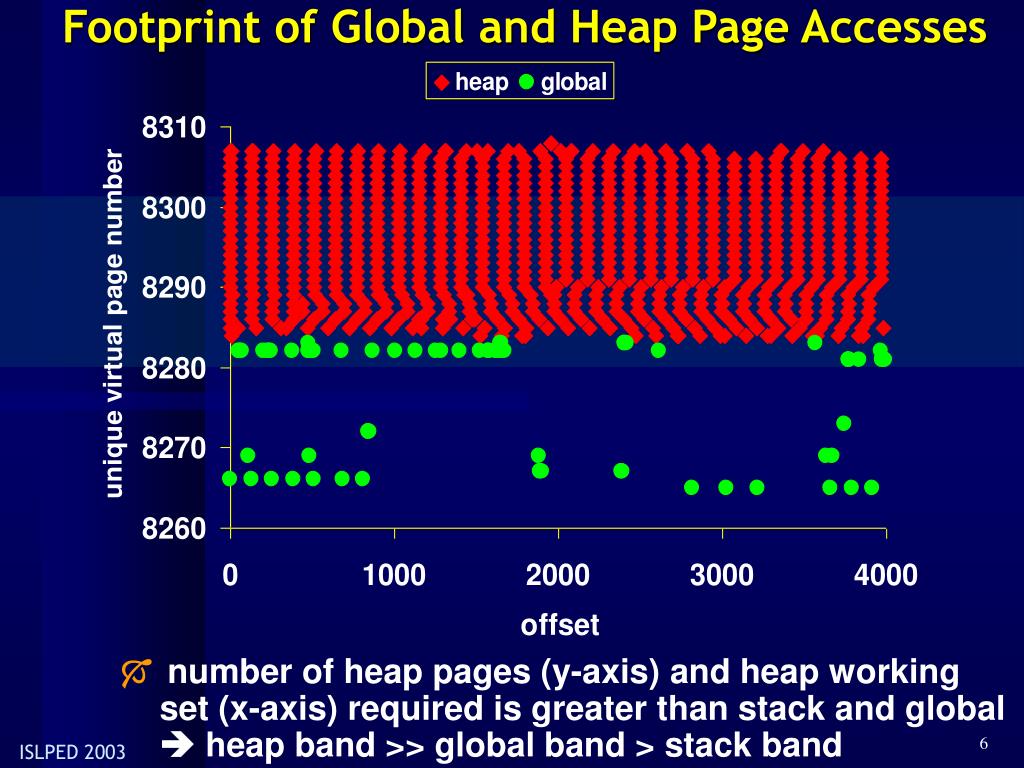 Footprint of Global and Heap Page Accesses

heap global

unique virtual page number

8310
8300
8290
8280
8270
8260

0 1000 2000 3000 4000

offset

number of heap pages (y-axis) and heap working set (x-axis) required is greater than stack and global
➔ heap band >> global band > stack band

ISLPED 2003

6